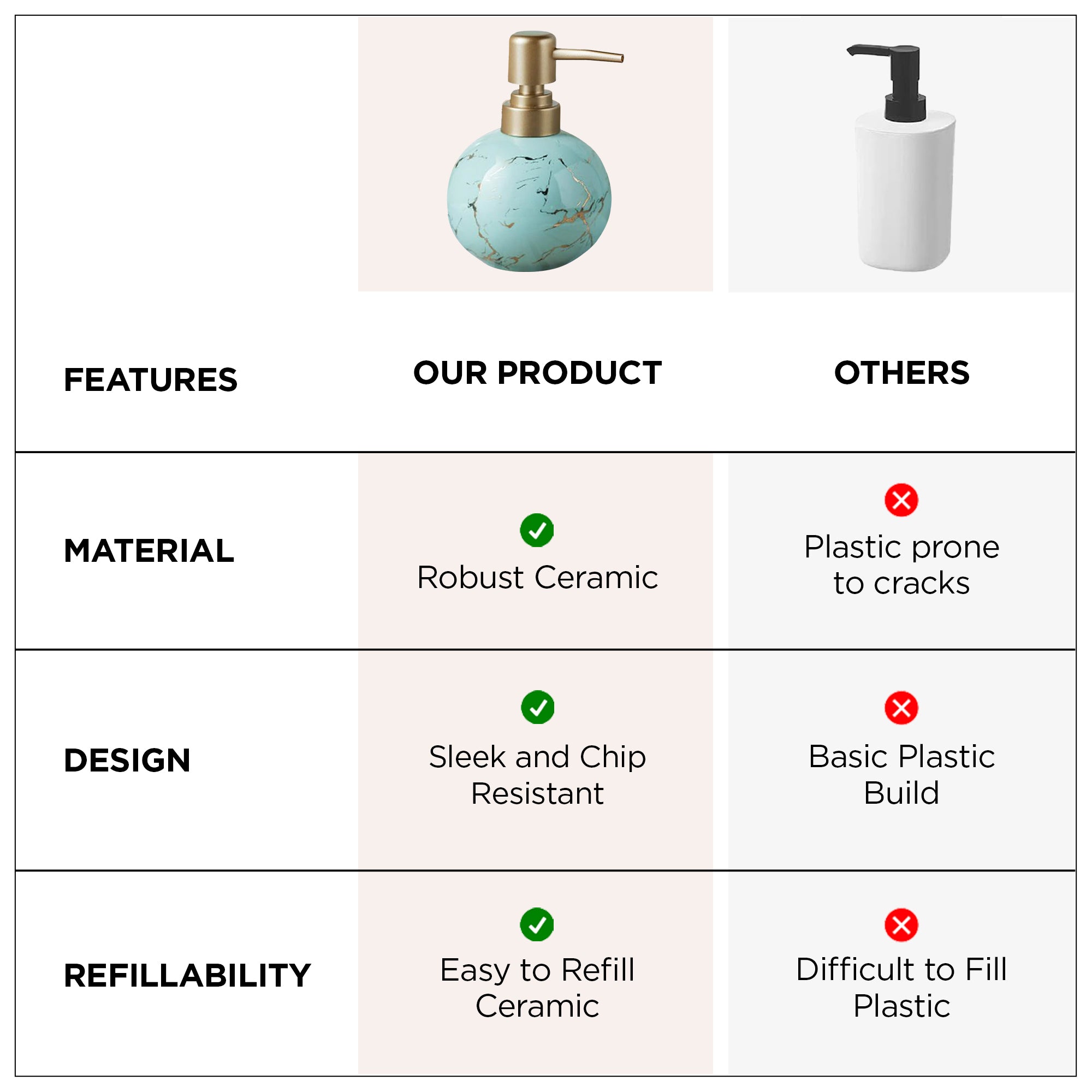 | FEATURES | OUR PRODUCT | OTHERS |
|---|---|---|
| MATERIAL | Robust Ceramic | Plastic prone to cracks |
| DESIGN | Sleek and Chip Resistant | Basic Plastic Build |
| REFILLABILITY | Easy to Refill Ceramic | Difficult to Fill Plastic |